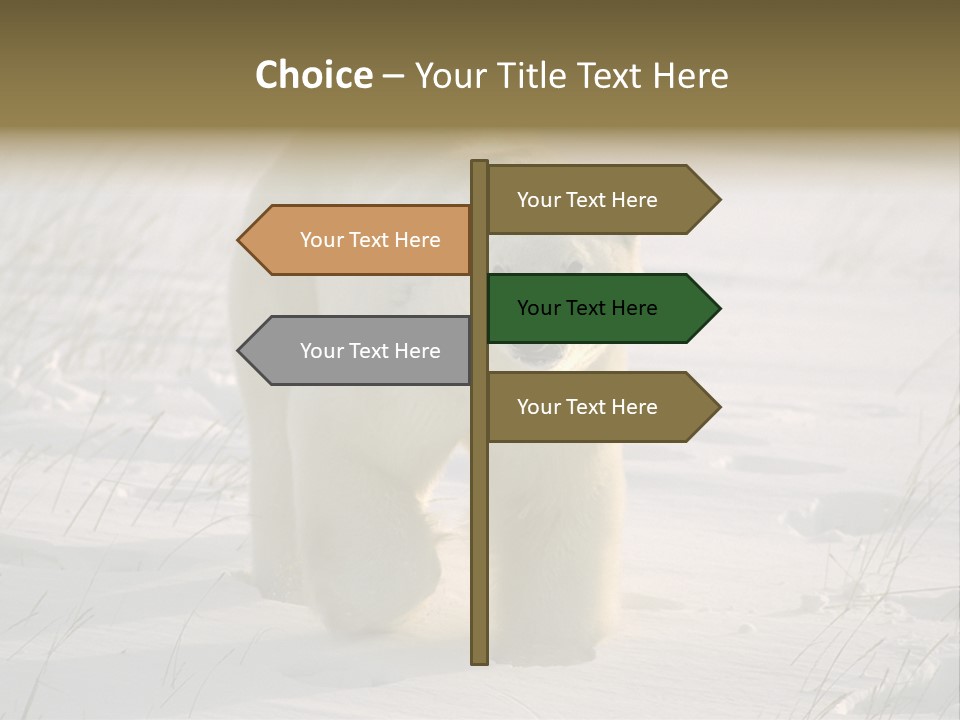 Choice – Your Title Text Here

Your Text Here

Your Text Here

Your Text Here

Your Text Here

Your Text Here